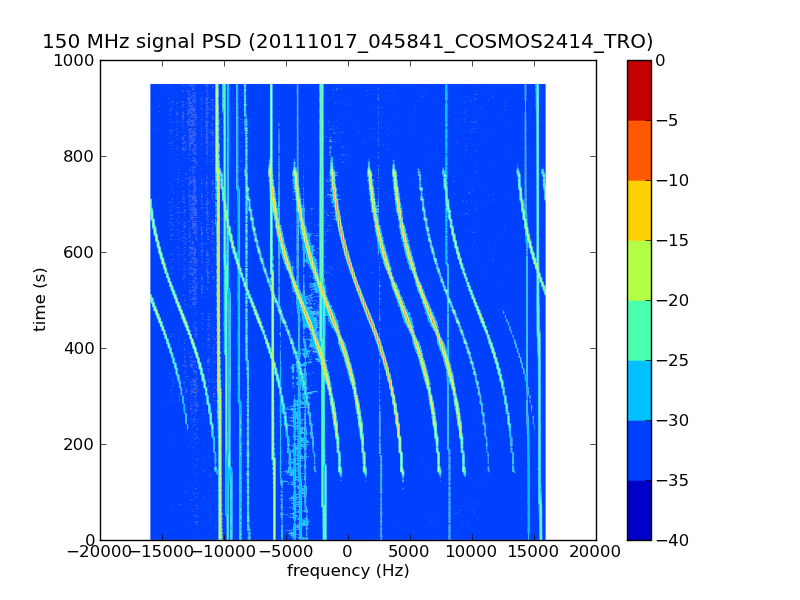 150 MHz signal PSD (20111017_045841_COSMOS2414_TRO)

1000
800
600
400
200
0

time (s)

−20000 −15000 −10000 −5000 0 5000 10000 15000 20000

frequency (Hz)

0
−5
−10
−15
−20
−25
−30
−35
−40